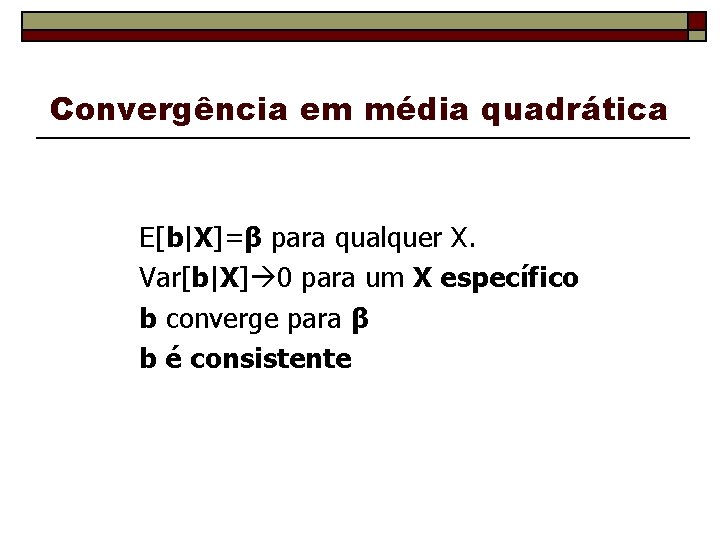 Convergência em média quadrática

$E[\mathbf{b}|\mathbf{X}]=\boldsymbol{\beta}$ para qualquer X.

$Var[\mathbf{b}|\mathbf{X}]\rightarrow 0$ para um **X específico**

**b** converge para $\boldsymbol{\beta}$

**b é consistente**